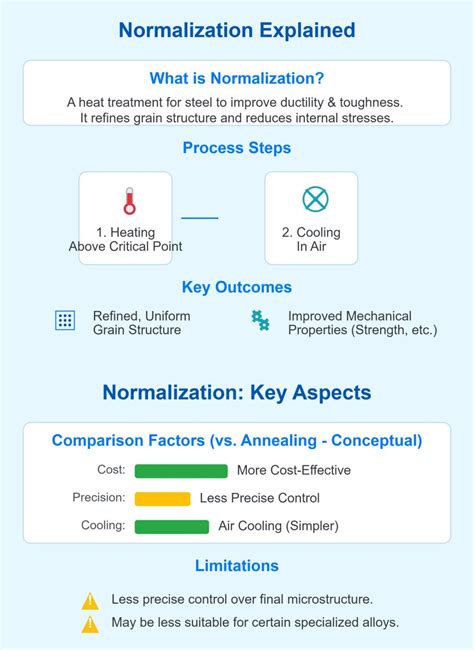 Normalization Explained

What is Normalization?

A heat treatment for steel to improve ductility & toughness. It refines grain structure and reduces internal stresses.

Process Steps

1. Heating
Above Critical Point

2. Cooling
In Air

Key Outcomes

Refined, Uniform Grain Structure

Improved Mechanical Properties (Strength, etc.)

Normalization: Key Aspects

Comparison Factors (vs. Annealing - Conceptual)

Cost: More Cost-Effective

Precision: Less Precise Control

Cooling: Air Cooling (Simpler)

Limitations

Less precise control over final microstructure.

May be less suitable for certain specialized alloys.